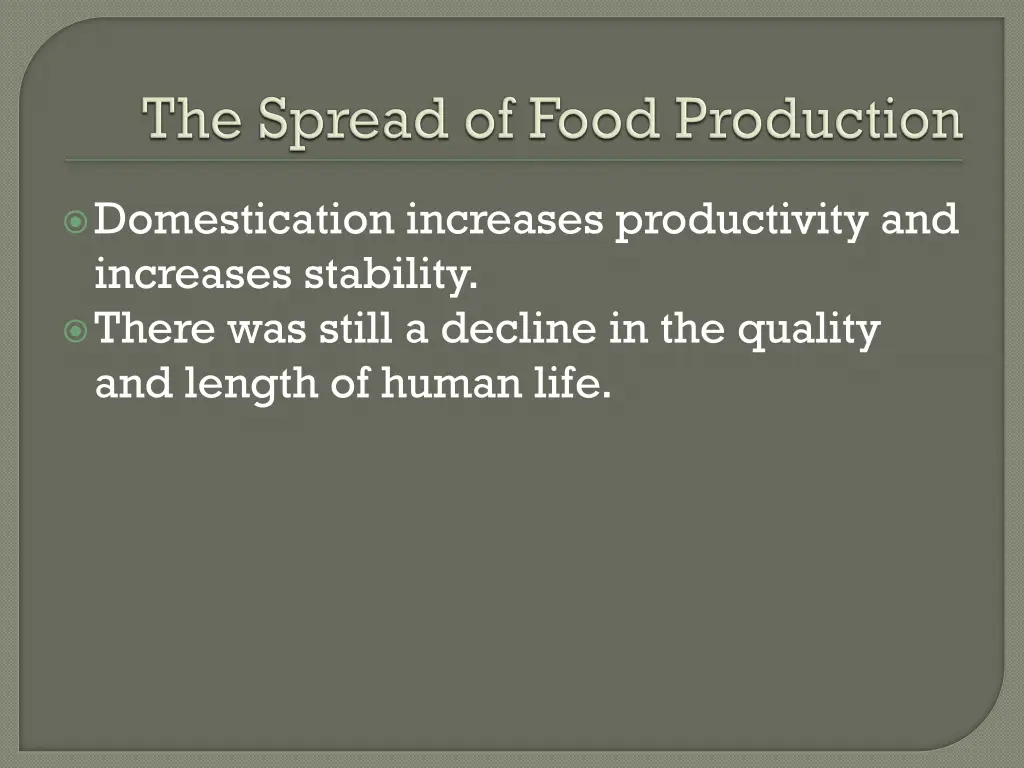 The Spread of Food Production

Domestication increases productivity and increases stability.

There was still a decline in the quality and length of human life.